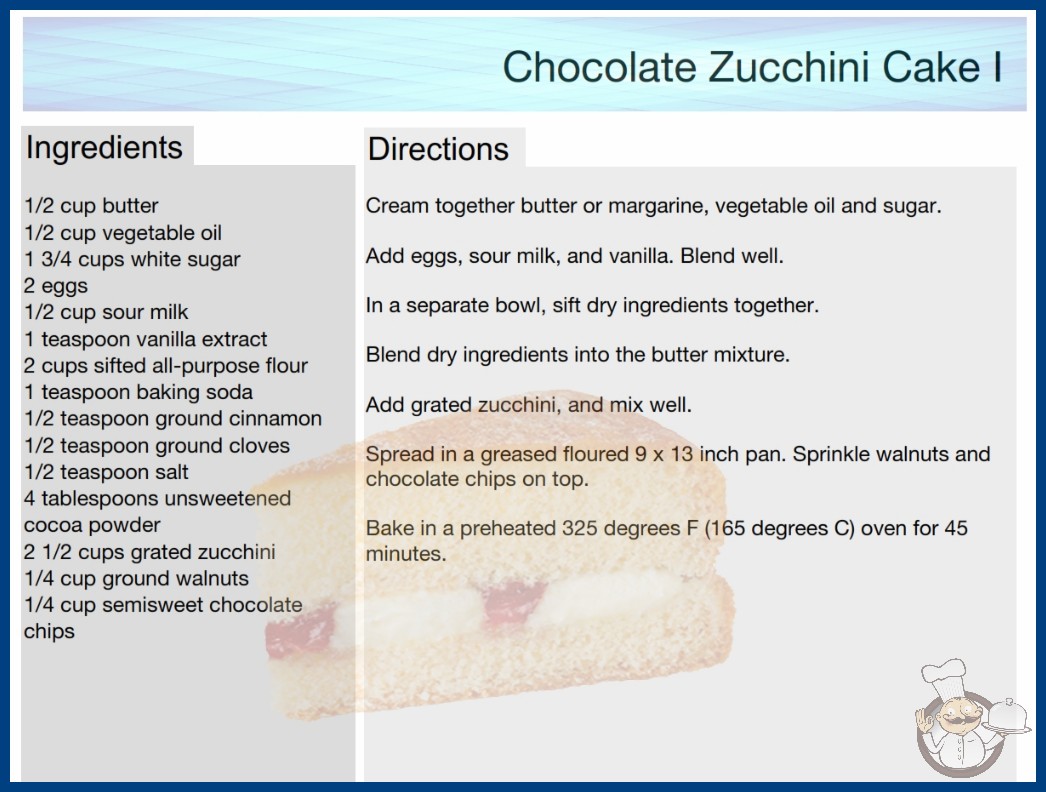 Chocolate Zucchini Cake I

Ingredients

1/2 cup butter
1/2 cup vegetable oil
1 3/4 cups white sugar
2 eggs
1/2 cup sour milk
1 teaspoon vanilla extract
2 cups sifted all-purpose flour
1 teaspoon baking soda
1/2 teaspoon ground cinnamon
1/2 teaspoon ground cloves
1/2 teaspoon salt
4 tablespoons unsweetened cocoa powder
2 1/2 cups grated zucchini
1/4 cup ground walnuts
1/4 cup semisweet chocolate chips

Directions

Cream together butter or margarine, vegetable oil and sugar.

Add eggs, sour milk, and vanilla. Blend well.

In a separate bowl, sift dry ingredients together.

Blend dry ingredients into the butter mixture.

Add grated zucchini, and mix well.

Spread in a greased floured 9 x 13 inch pan. Sprinkle walnuts and chocolate chips on top.

Bake in a preheated 325 degrees F (165 degrees C) oven for 45 minutes.